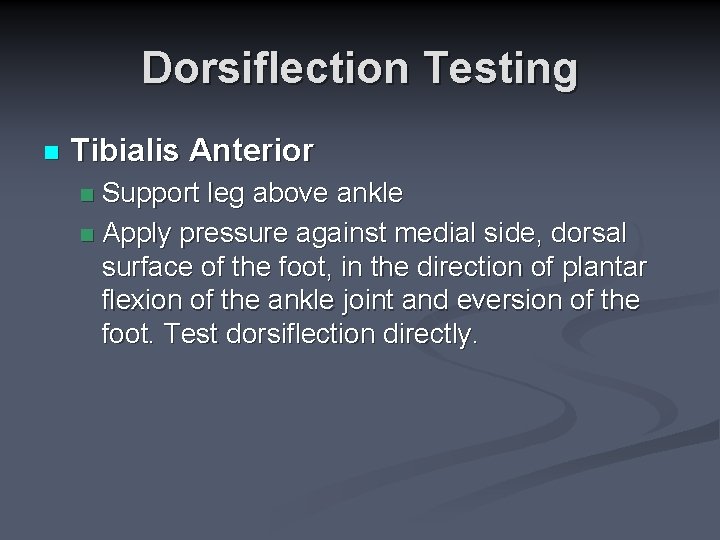 Dorsiflection Testing

Tibialis Anterior

Support leg above ankle

Apply pressure against medial side, dorsal surface of the foot, in the direction of plantar flexion of the ankle joint and eversion of the foot. Test dorsiflection directly.